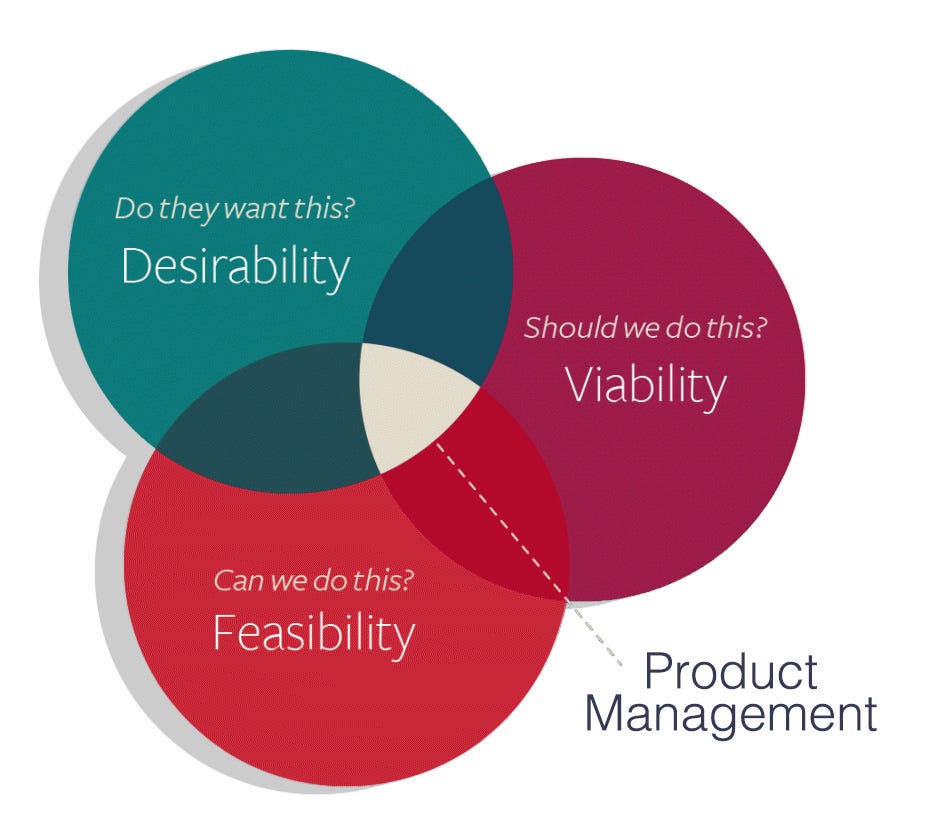 Do they want this?
Desirability

Should we do this?
Viability

Can we do this?
Feasibility

Product Management